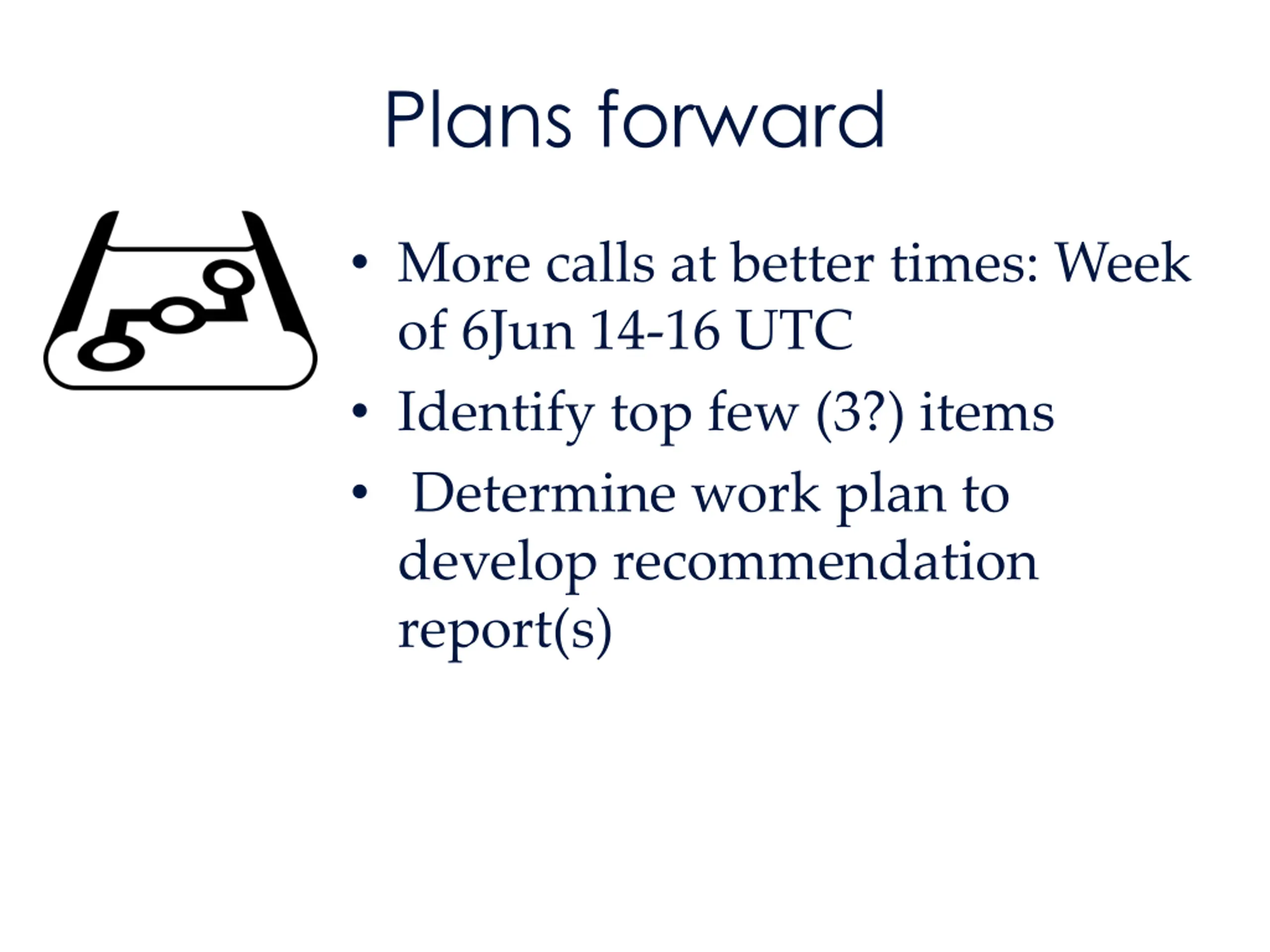 Plans forward

• More calls at better times: Week of 6Jun 14-16 UTC
• Identify top few (3?) items
• Determine work plan to develop recommendation report(s)